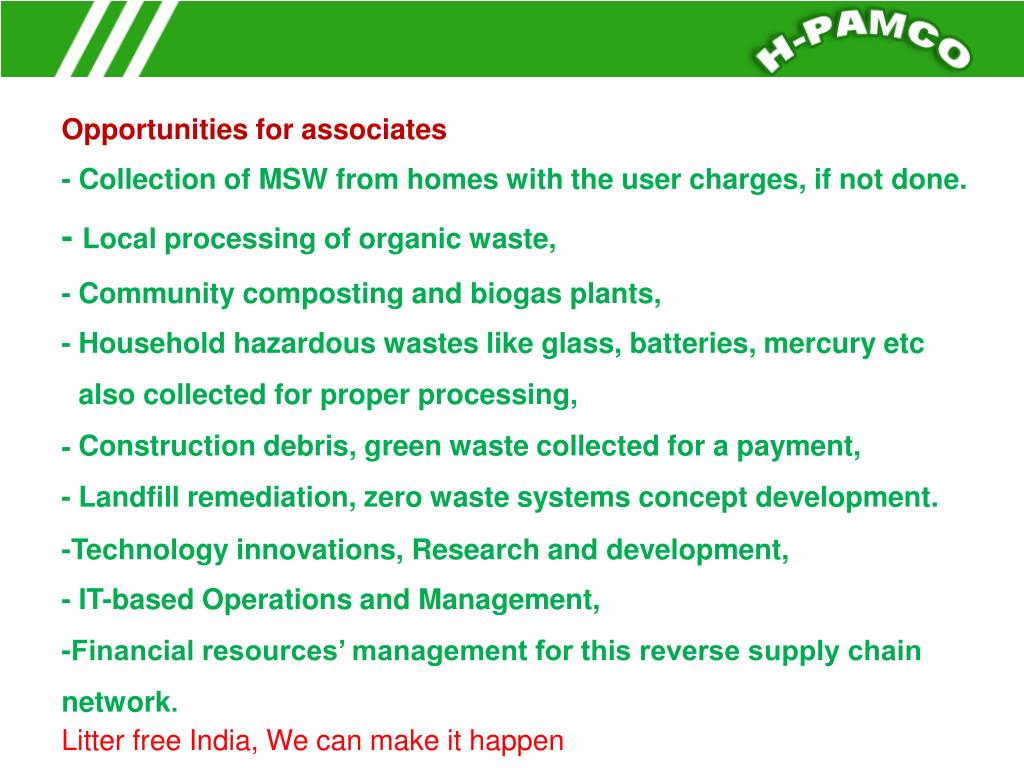 H-PAMCO

Opportunities for associates

- Collection of MSW from homes with the user charges, if not done.

- Local processing of organic waste,

- Community composting and biogas plants,

- Household hazardous wastes like glass, batteries, mercury etc also collected for proper processing,

- Construction debris, green waste collected for a payment,

- Landfill remediation, zero waste systems concept development.

-Technology innovations, Research and development,

- IT-based Operations and Management,

-Financial resources' management for this reverse supply chain network.

Litter free India, We can make it happen